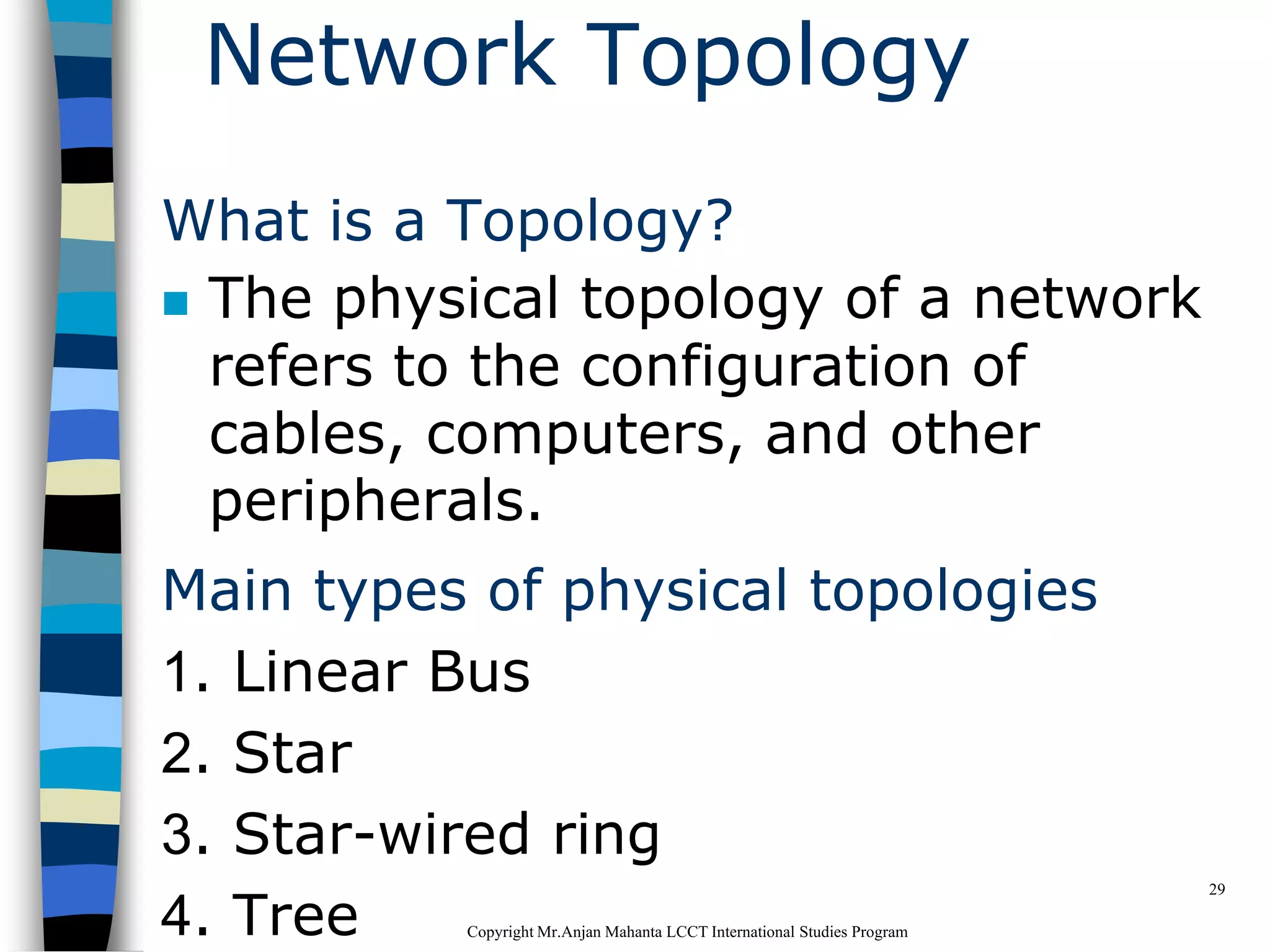 Network Topology

What is a Topology?

The physical topology of a network refers to the configuration of cables, computers, and other peripherals.

Main types of physical topologies

1. Linear Bus

2. Star

3. Star-wired ring

4. Tree

29

Copyright Mr.Anjan Mahanta LCCT International Studies Program